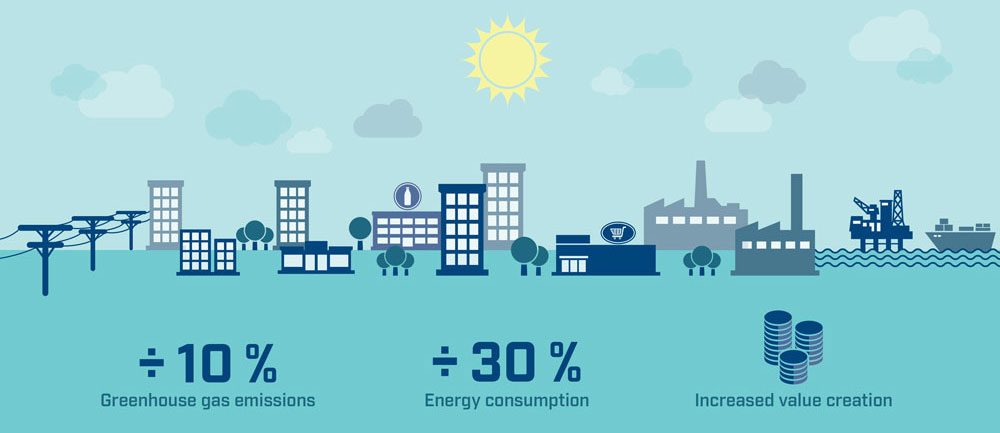 ÷ 10 %
Greenhouse gas emissions

÷ 30 %
Energy consumption

Increased value creation